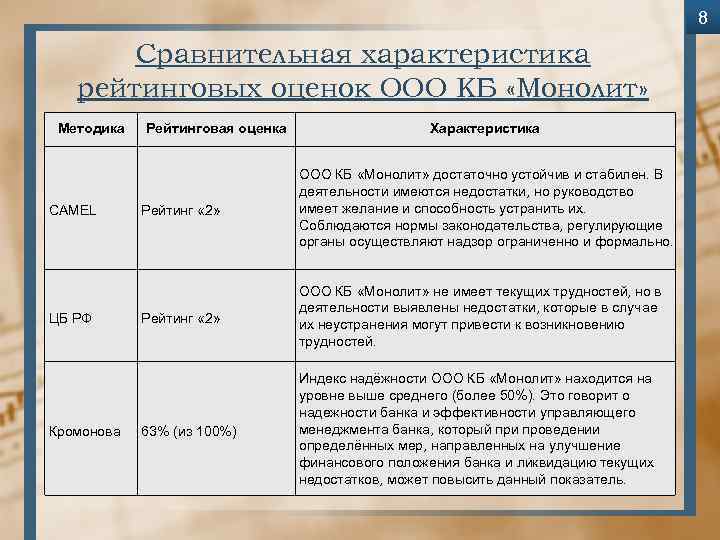 8

Сравнительная характеристика рейтинговых оценок ООО КБ «Монолит»

| Методика | Рейтинговая оценка | Характеристика |
|---|---|---|
| CAMEL | Рейтинг «2» | ООО КБ «Монолит» достаточно устойчив и стабилен. В деятельности имеются недостатки, но руководство имеет желание и способность устранить их. Соблюдаются нормы законодательства, регулирующие органы осуществляют надзор ограниченно и формально. |
| ЦБ РФ | Рейтинг «2» | ООО КБ «Монолит» не имеет текущих трудностей, но в деятельности выявлены недостатки, которые в случае их неустранения могут привести к возникновению трудностей. |
| Кромонова | 63% (из 100%) | Индекс надёжности ООО КБ «Монолит» находится на уровне выше среднего (более 50%). Это говорит о надежности банка и эффективности управляющего менеджмента банка, который при проведении определённых мер, направленных на улучшение финансового положения банка и ликвидацию текущих недостатков, может повысить данный показатель. |